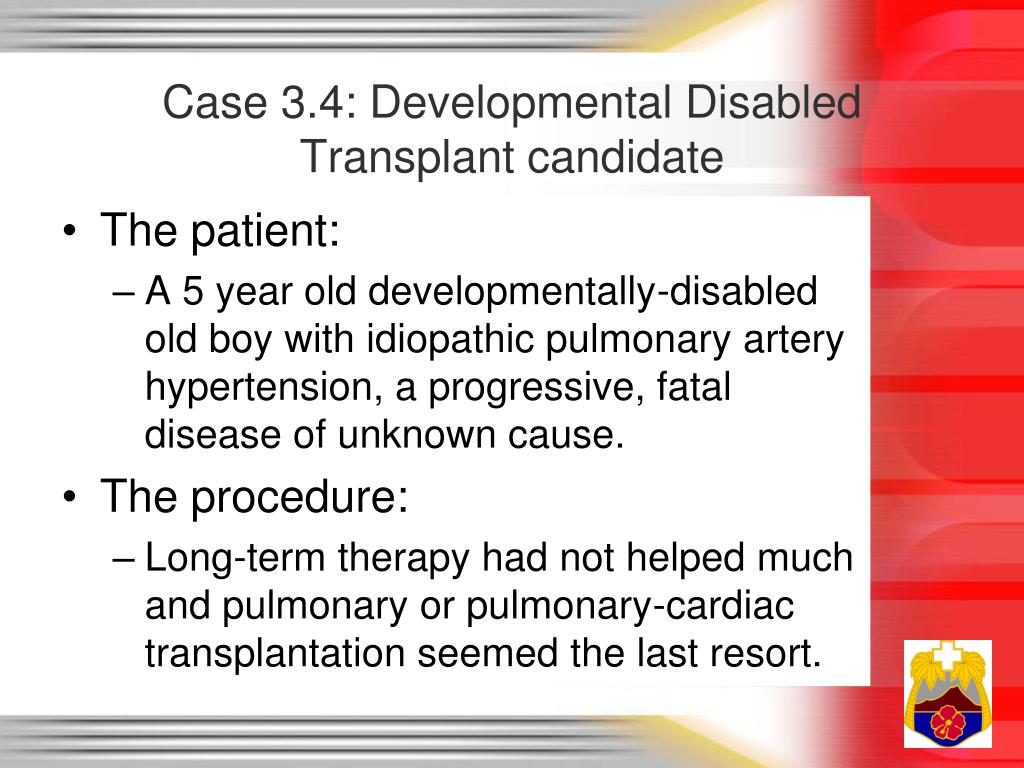 Case 3.4: Developmental Disabled Transplant candidate

• The patient:
– A 5 year old developmentally-disabled old boy with idiopathic pulmonary artery hypertension, a progressive, fatal disease of unknown cause.
• The procedure:
– Long-term therapy had not helped much and pulmonary or pulmonary-cardiac transplantation seemed the last resort.